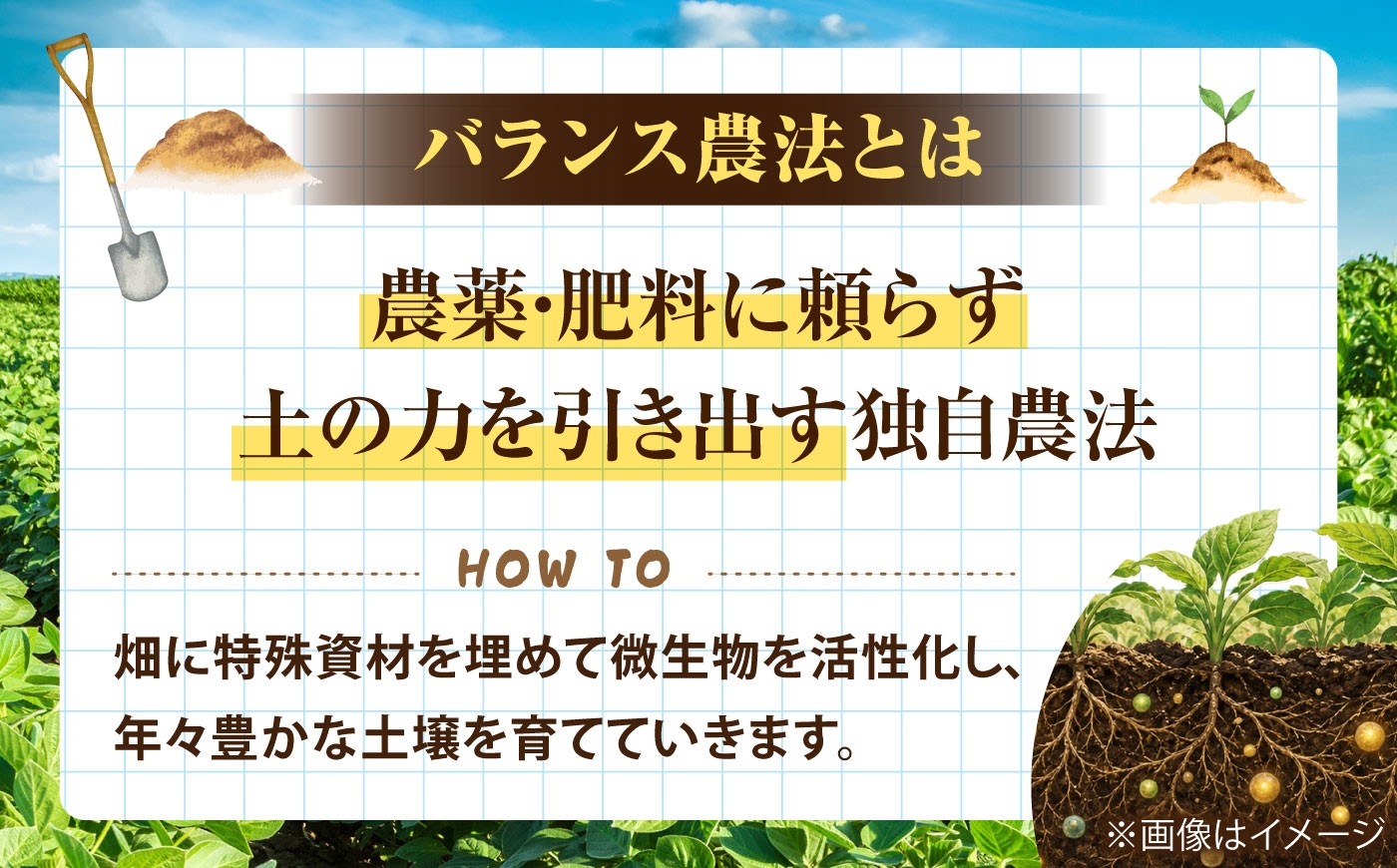 バランス農法とは

農薬・肥料に頼らず
土の力を引き出す独自農法

HOW TO

畑に特殊資材を埋めて微生物を活性化し、
年々豊かな土壌を育てていきます。

※画像はイメージ